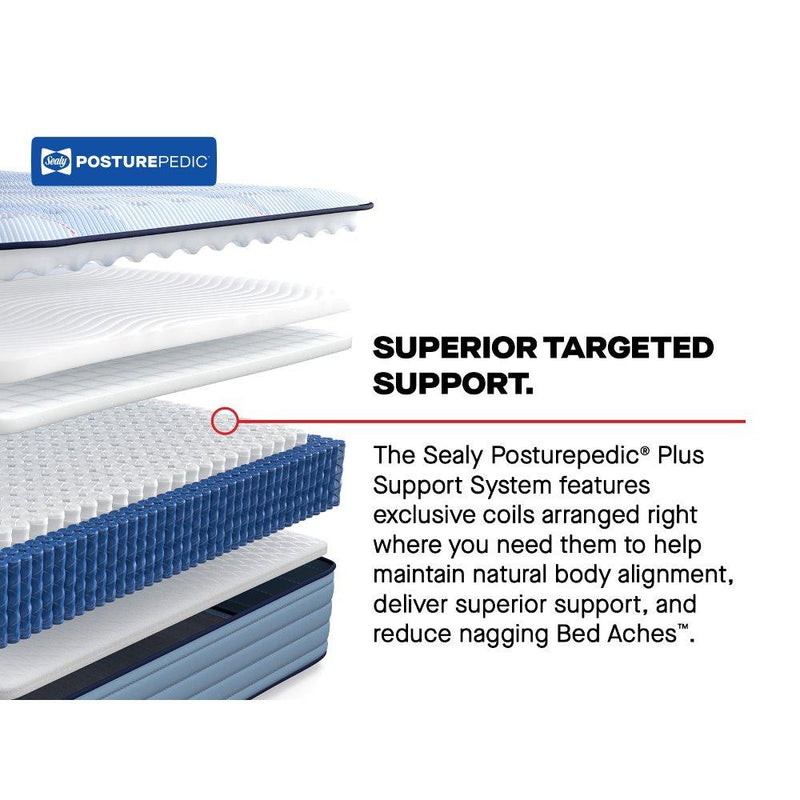 Sealy POSTUREPEDIC

SUPERIOR TARGETED SUPPORT.

The Sealy Posturepedic® Plus Support System features exclusive coils arranged right where you need them to help maintain natural body alignment, deliver superior support, and reduce nagging Bed Aches™.